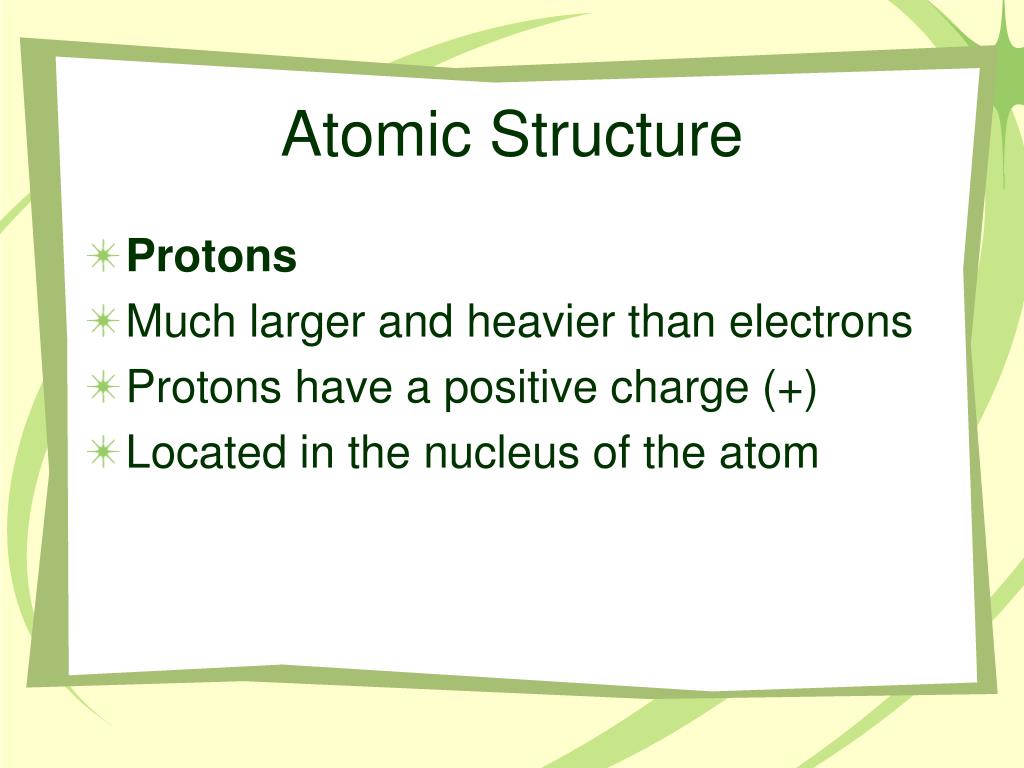 Atomic Structure

Protons
Much larger and heavier than electrons
Protons have a positive charge (+)
Located in the nucleus of the atom